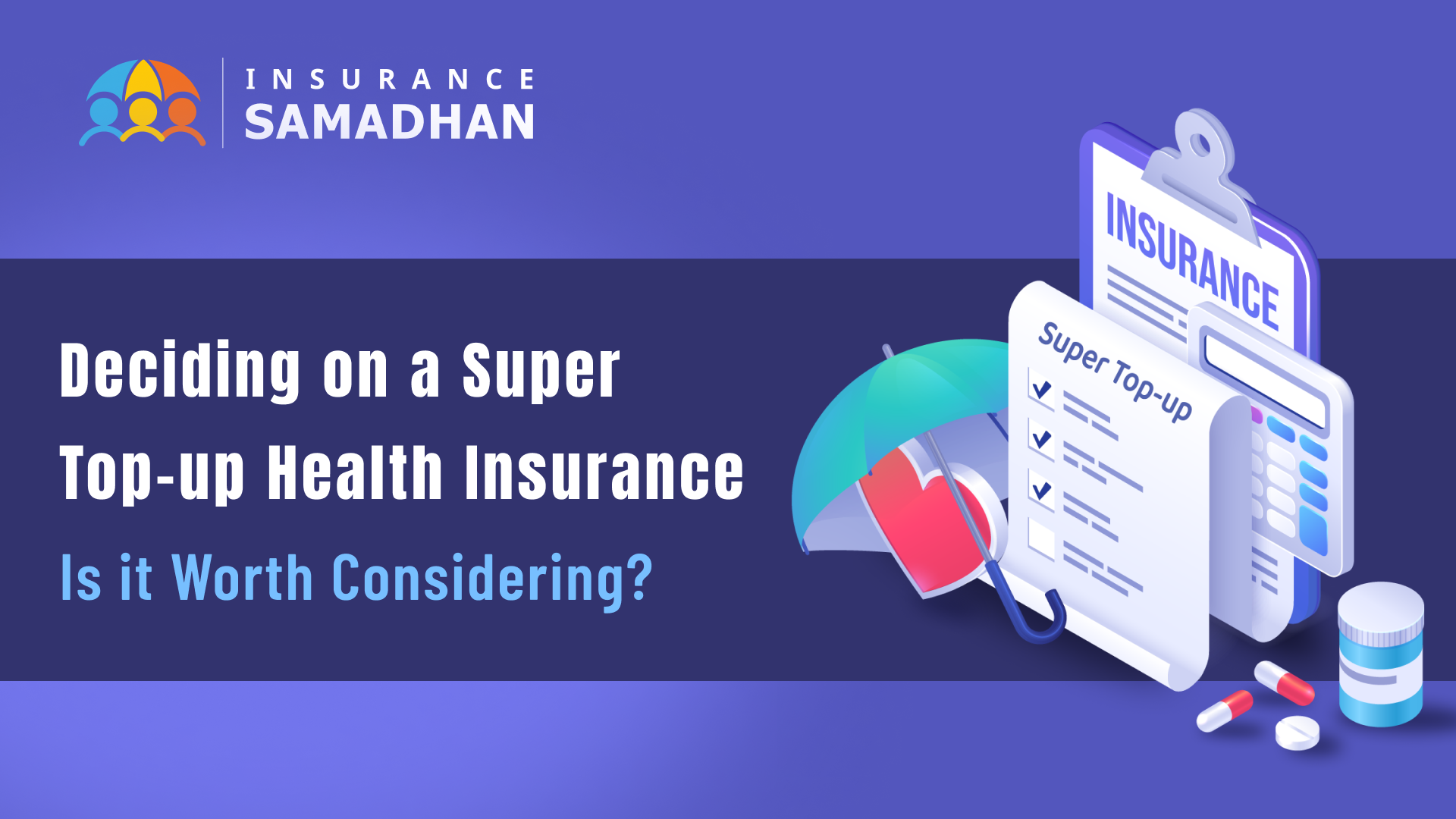 INSURANCE
SAMADHAN

Deciding on a Super Top-up Health Insurance
Is it Worth Considering?

INSURANCE

Super Top-up